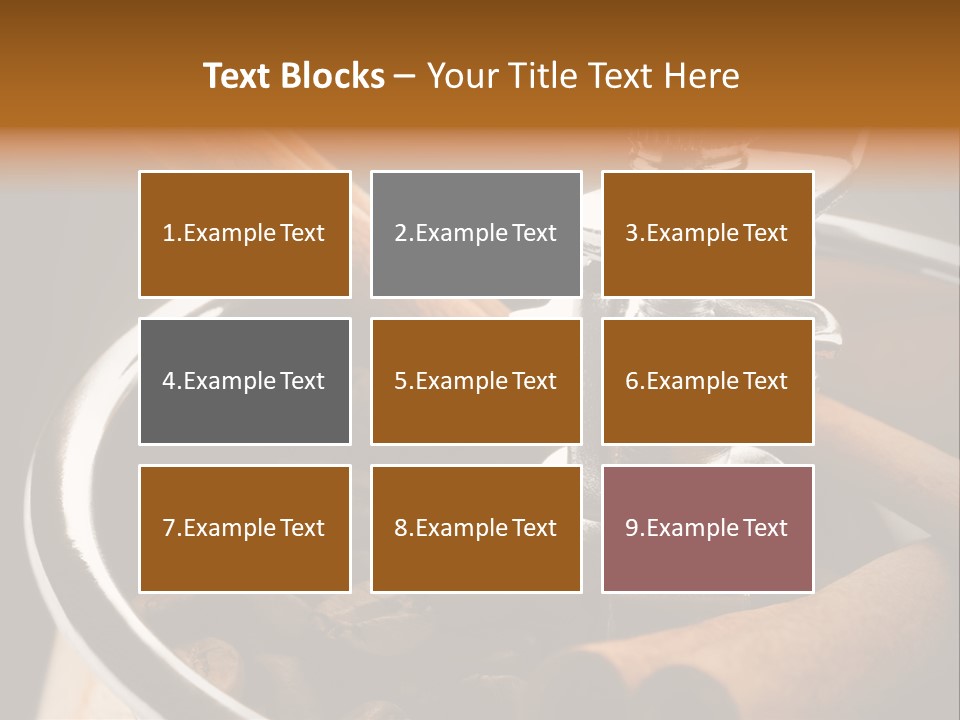 Text Blocks – Your Title Text Here

1.Example Text

2.Example Text

3.Example Text

4.Example Text

5.Example Text

6.Example Text

7.Example Text

8.Example Text

9.Example Text